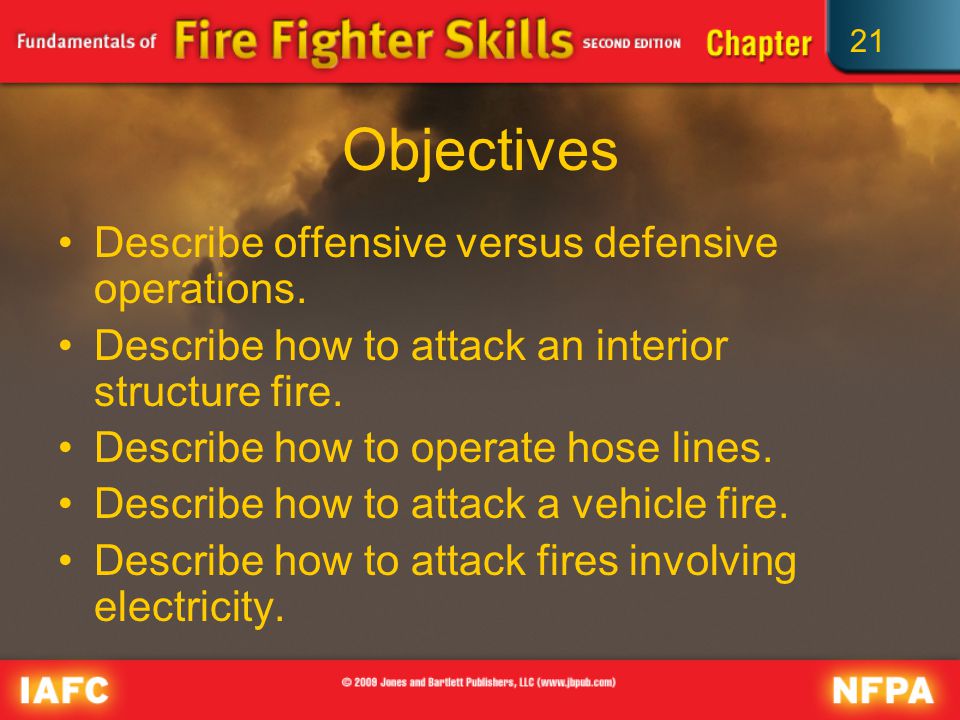 Fundamentals of Fire Fighter Skills SECOND EDITION Chapter 21

Objectives

• Describe offensive versus defensive operations.
• Describe how to attack an interior structure fire.
• Describe how to operate hose lines.
• Describe how to attack a vehicle fire.
• Describe how to attack fires involving electricity.

IAFC © 2009 Jones and Bartlett Publishers, LLC (www.jbpub.com) NFPA